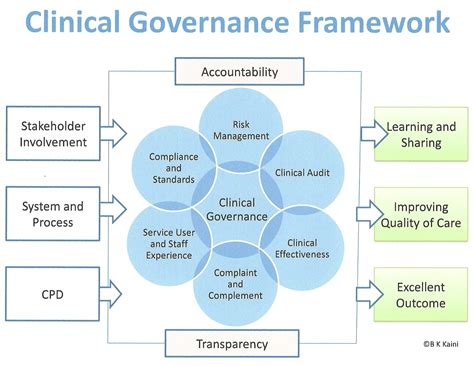 Clinical Governance Framework

Accountability

Stakeholder Involvement

System and Process

CPD

Risk Management

Compliance and Standards

Clinical Audit

Clinical Governance

Service User and Staff Experience

Clinical Effectiveness

Complaint and Complement

Learning and Sharing

Improving Quality of Care

Excellent Outcome

Transparency

©B K Kaini